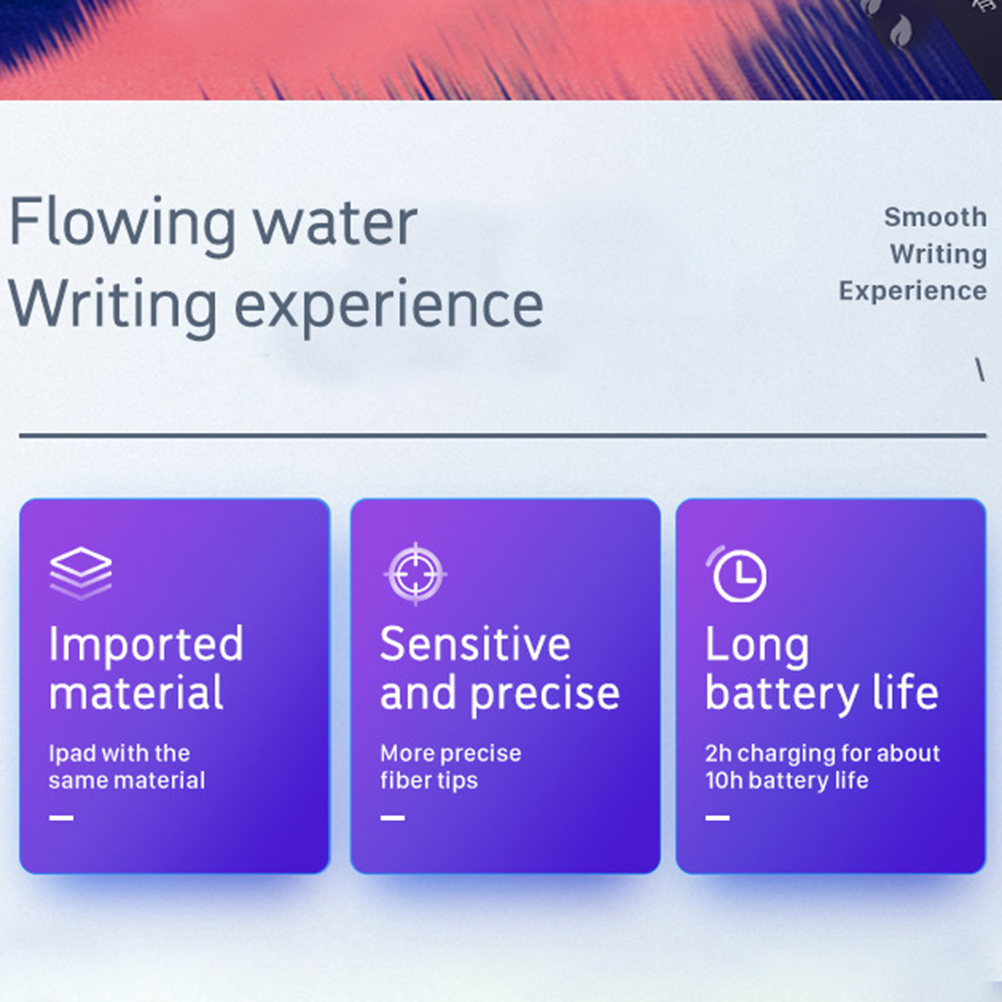 Flowing water
Writing experience

Smooth
Writing
Experience

\

Imported material

Ipad with the same material

Sensitive and precise

More precise fiber tips

Long battery life

2h charging for about 10h battery life